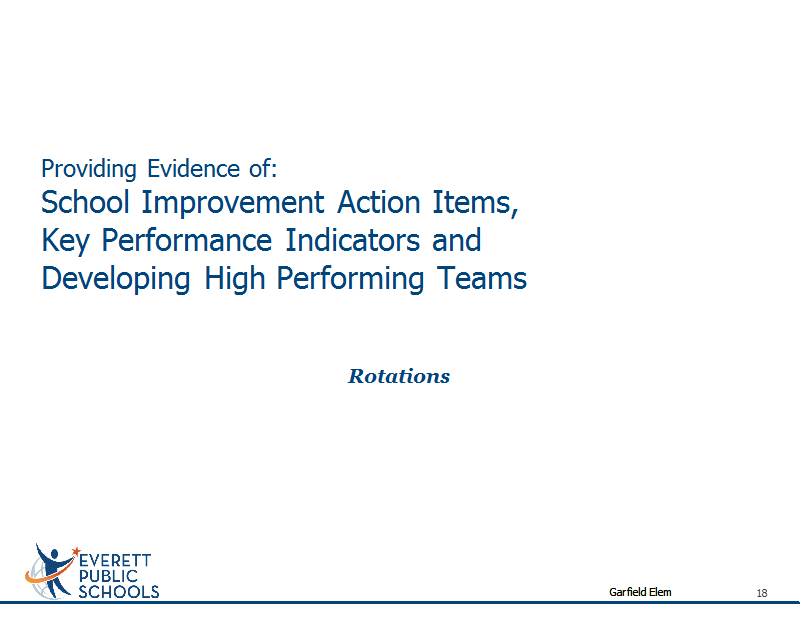 Providing Evidence of:
School Improvement Action Items, Key Performance Indicators and Developing High Performing Teams

Rotations

EVERETT PUBLIC SCHOOLS

Garfield Elem

18